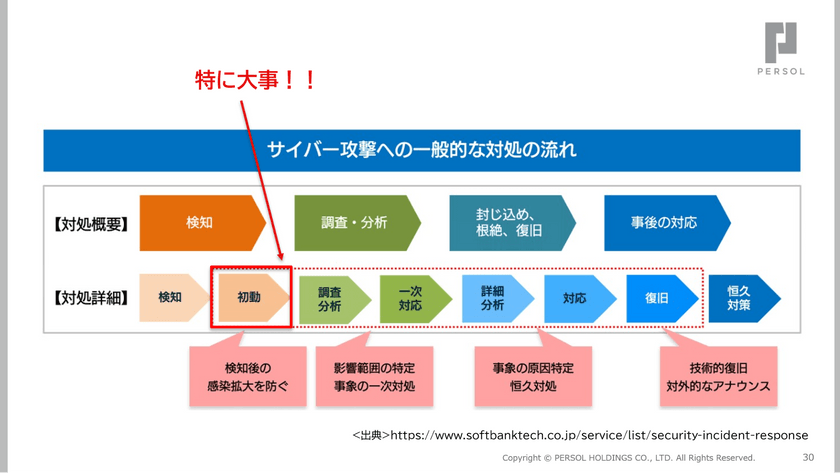 PERSOL

特に大事！！

サイバー攻撃への一般的な対処の流れ

【対処概要】

検知

調査・分析

封じ込め、根絶、復旧

事後の対応

【対処詳細】

検知

初動

調査分析

一次対応

詳細分析

対応

復旧

恒久対策

検知後の感染拡大を防ぐ

影響範囲の特定
事象の一次対処

事象の原因特定
恒久対処

技術的復旧
対外的なアナウンス

<出典>https://www.softbanktech.co.jp/service/list/security-incident-response

Copyright © PERSOL HOLDINGS CO., LTD. All Rights Reserved.

30